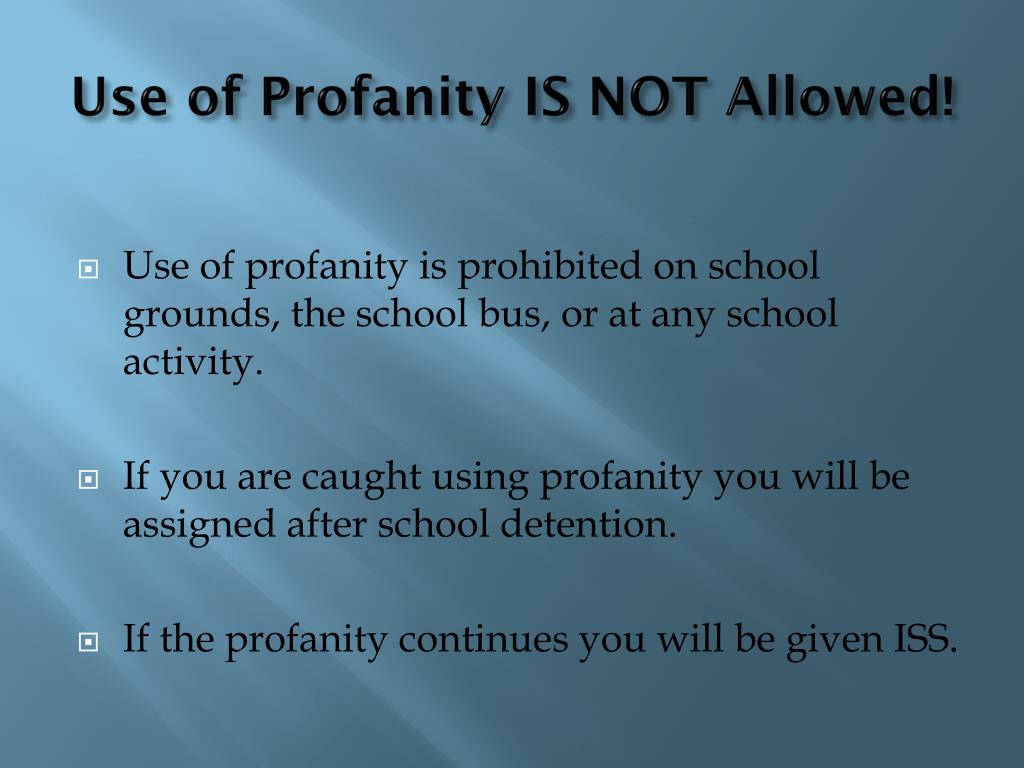 Use of Profanity IS NOT Allowed!

Use of profanity is prohibited on school grounds, the school bus, or at any school activity.

If you are caught using profanity you will be assigned after school detention.

If the profanity continues you will be given ISS.